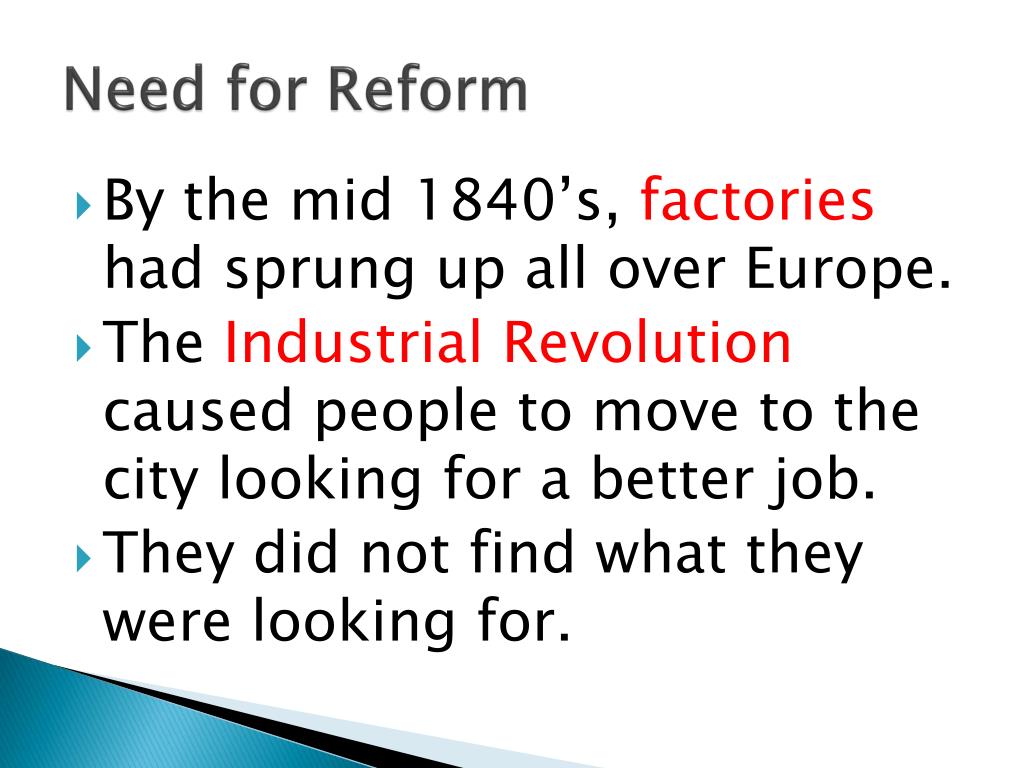 Need for Reform

By the mid 1840’s, factories had sprung up all over Europe.

The Industrial Revolution caused people to move to the city looking for a better job.

They did not find what they were looking for.